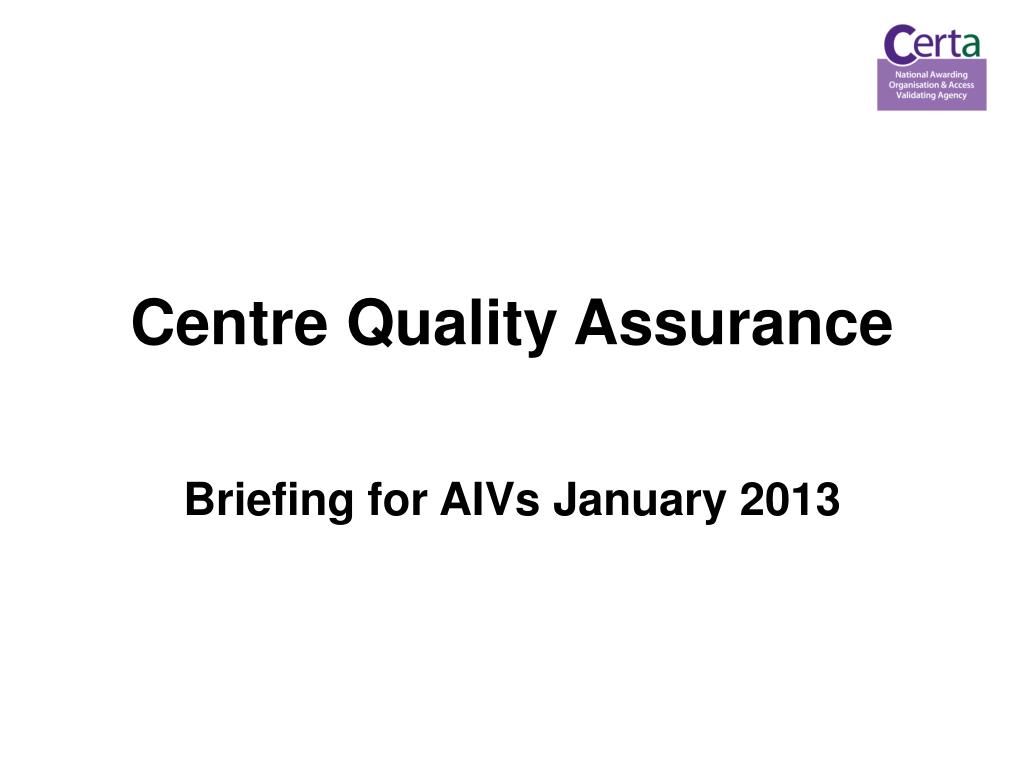 Certa
National Awarding Organisation & Access Validating Agency

Centre Quality Assurance

Briefing for AIVs January 2013